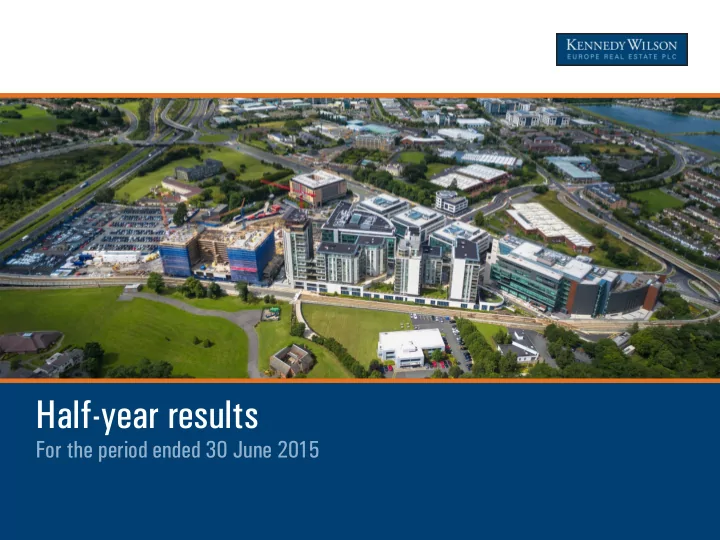 KENNEDY WILSON
EUROPE REAL ESTATE PLC

Half-year results
For the period ended 30 June 2015